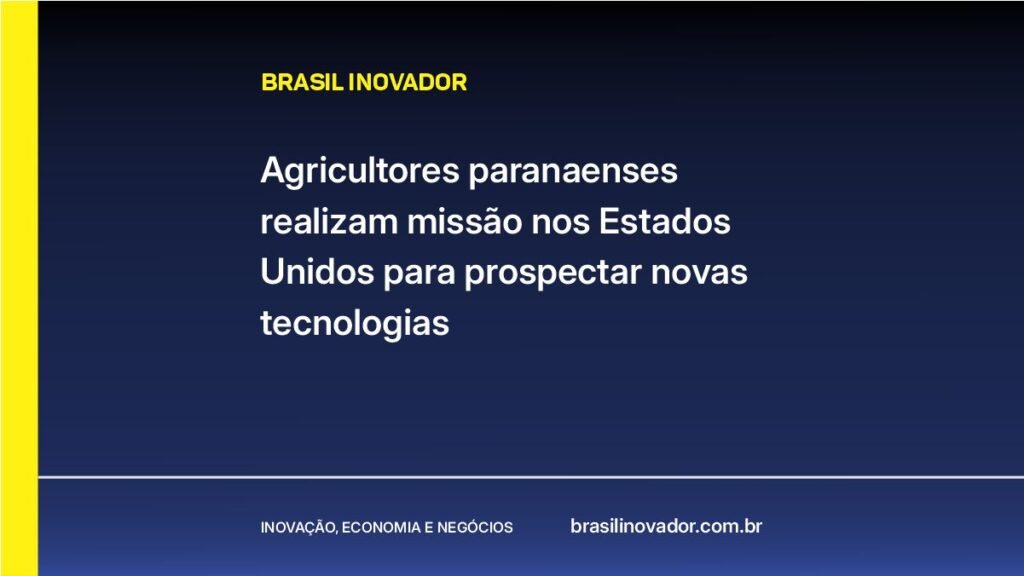 BRASIL INOVADOR

Agricultores paranaenses realizam missão nos Estados Unidos para prospectar novas tecnologias

INOVAÇÃO, ECONOMIA E NEGÓCIOS

brasilinovador.com.br